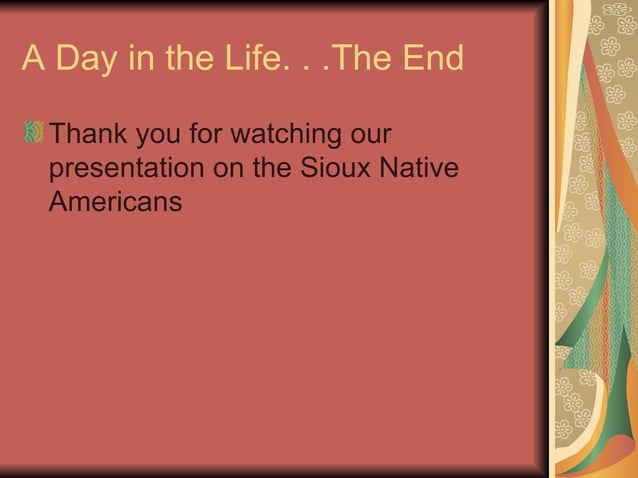 A Day in the Life. . .The End

Thank you for watching our presentation on the Sioux Native Americans